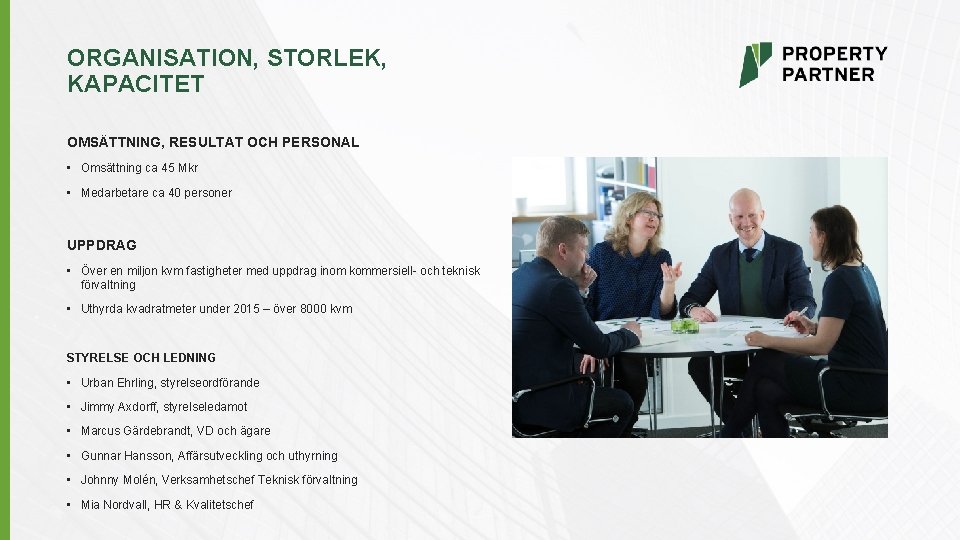 ORGANISATION, STORLEK, KAPACITET

PROPERTY PARTNER

OMSÄTTNING, RESULTAT OCH PERSONAL

• Omsättning ca 45 Mkr

• Medarbetare ca 40 personer

UPPDRAG

• Över en miljon kvm fastigheter med uppdrag inom kommersiell- och teknisk förvaltning

• Uthyrda kvadratmeter under 2015 – över 8000 kvm

STYRELSE OCH LEDNING

• Urban Ehrling, styrelseordförande

• Jimmy Axdorff, styrelseledamot

• Marcus Gärdebrandt, VD och ägare

• Gunnar Hansson, Affärsutveckling och uthyrning

• Johnny Molén, Verksamhetschef Teknisk förvaltning

• Mia Nordvall, HR & Kvalitetschef